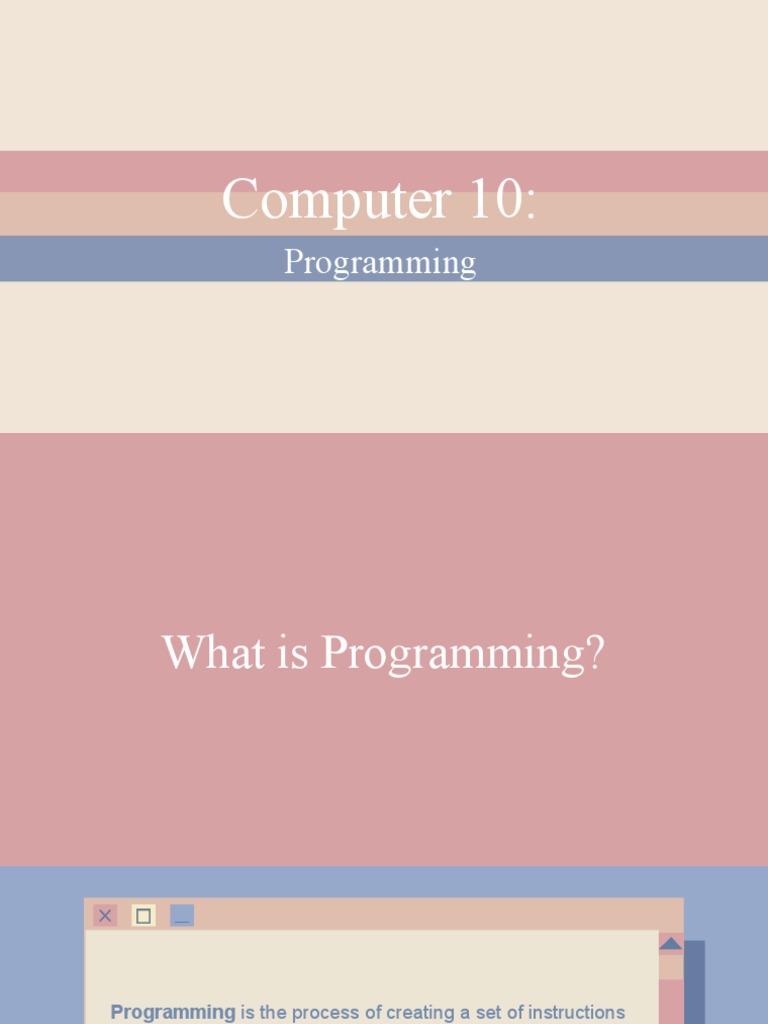 Computer 10:
Programming

What is Programming?

Programming is the process of creating a set of instructions